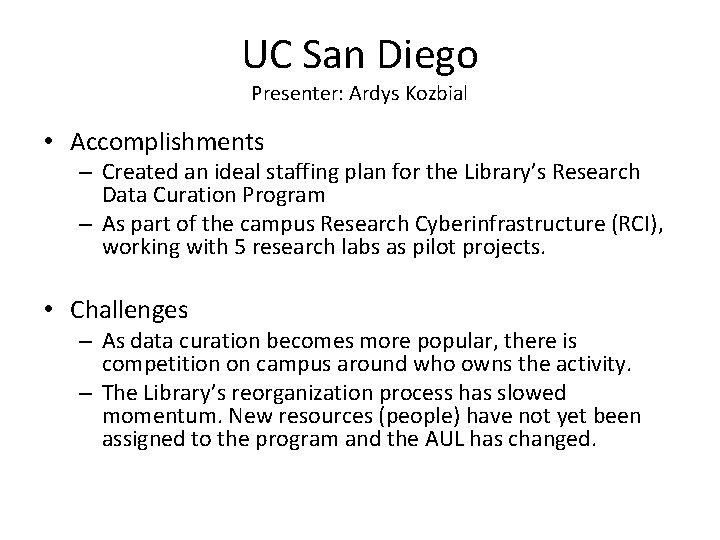 UC San Diego
Presenter: Ardys Kozbial

• Accomplishments
– Created an ideal staffing plan for the Library's Research Data Curation Program
– As part of the campus Research Cyberinfrastructure (RCI), working with 5 research labs as pilot projects.

• Challenges
– As data curation becomes more popular, there is competition on campus around who owns the activity.
– The Library's reorganization process has slowed momentum. New resources (people) have not yet been assigned to the program and the AUL has changed.